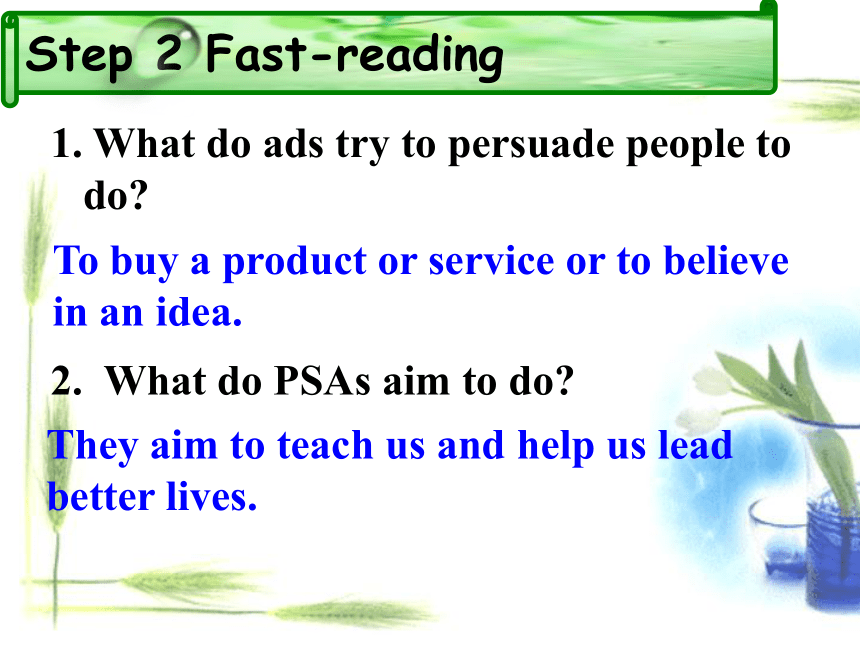 Step 2 Fast-reading

1. What do ads try to persuade people to do?

To buy a product or service or to believe in an idea.

2. What do PSAs aim to do?

They aim to teach us and help us lead better lives.